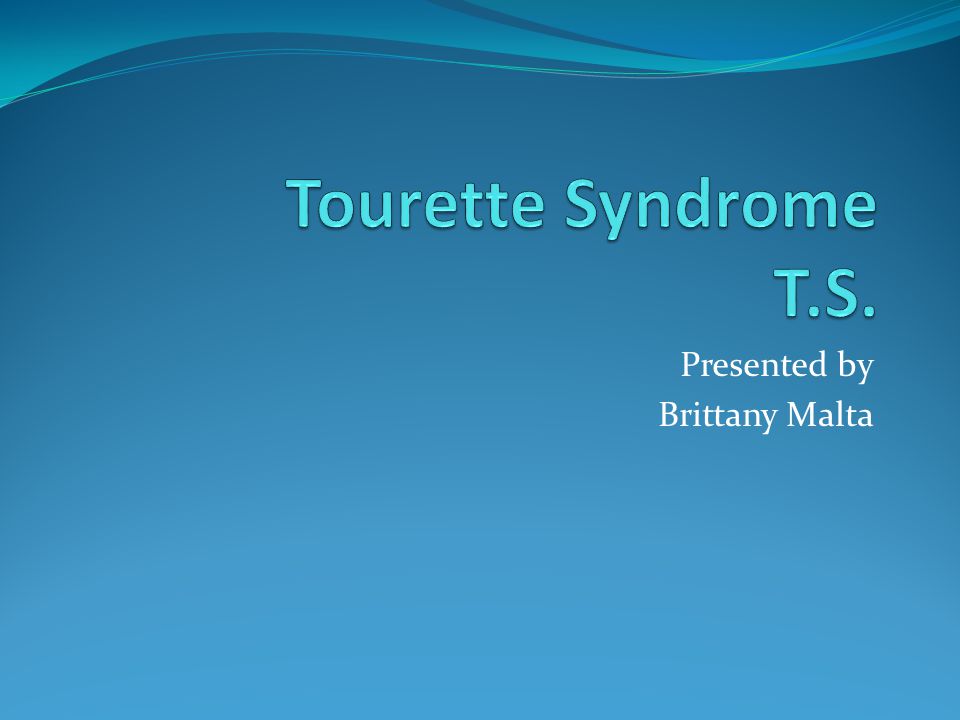 Tourette Syndrome
T.S.

Presented by
Brittany Malta